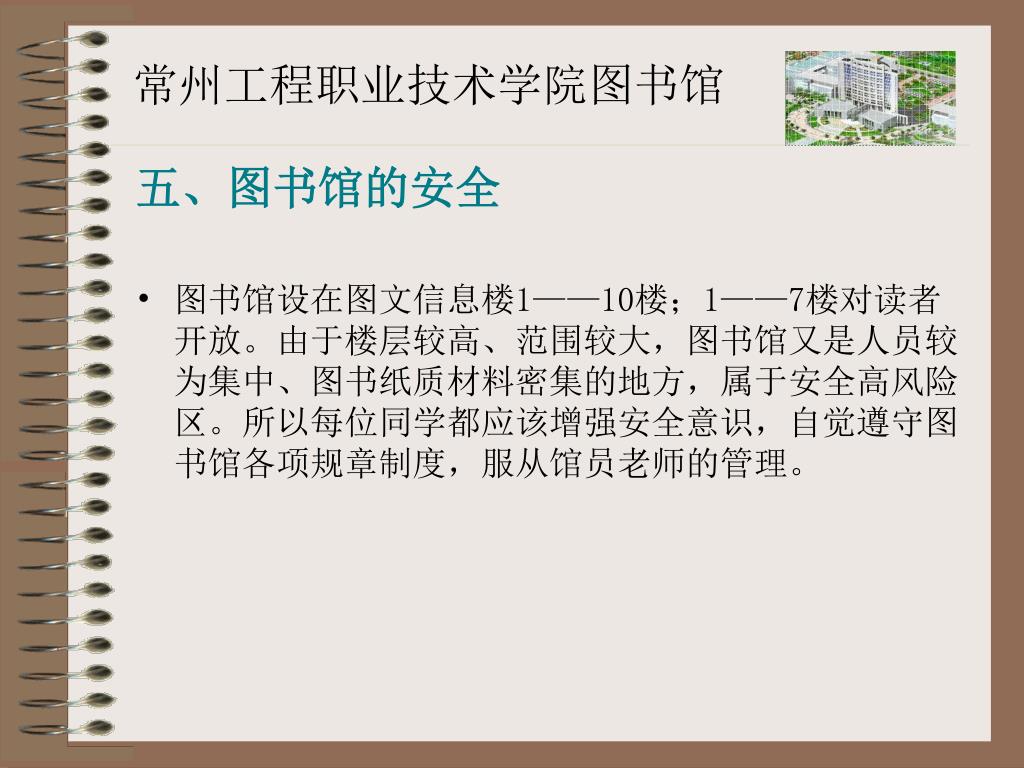 常州工程职业技术学院图书馆

五、图书馆的安全

• 图书馆设在图文信息楼1——10楼；1——7楼对读者开放。由于楼层较高、范围较大，图书馆又是人员较为集中、图书纸质材料密集的地方，属于安全高风险区。所以每位同学都应该增强安全意识，自觉遵守图书馆各项规章制度，服从馆员老师的管理。